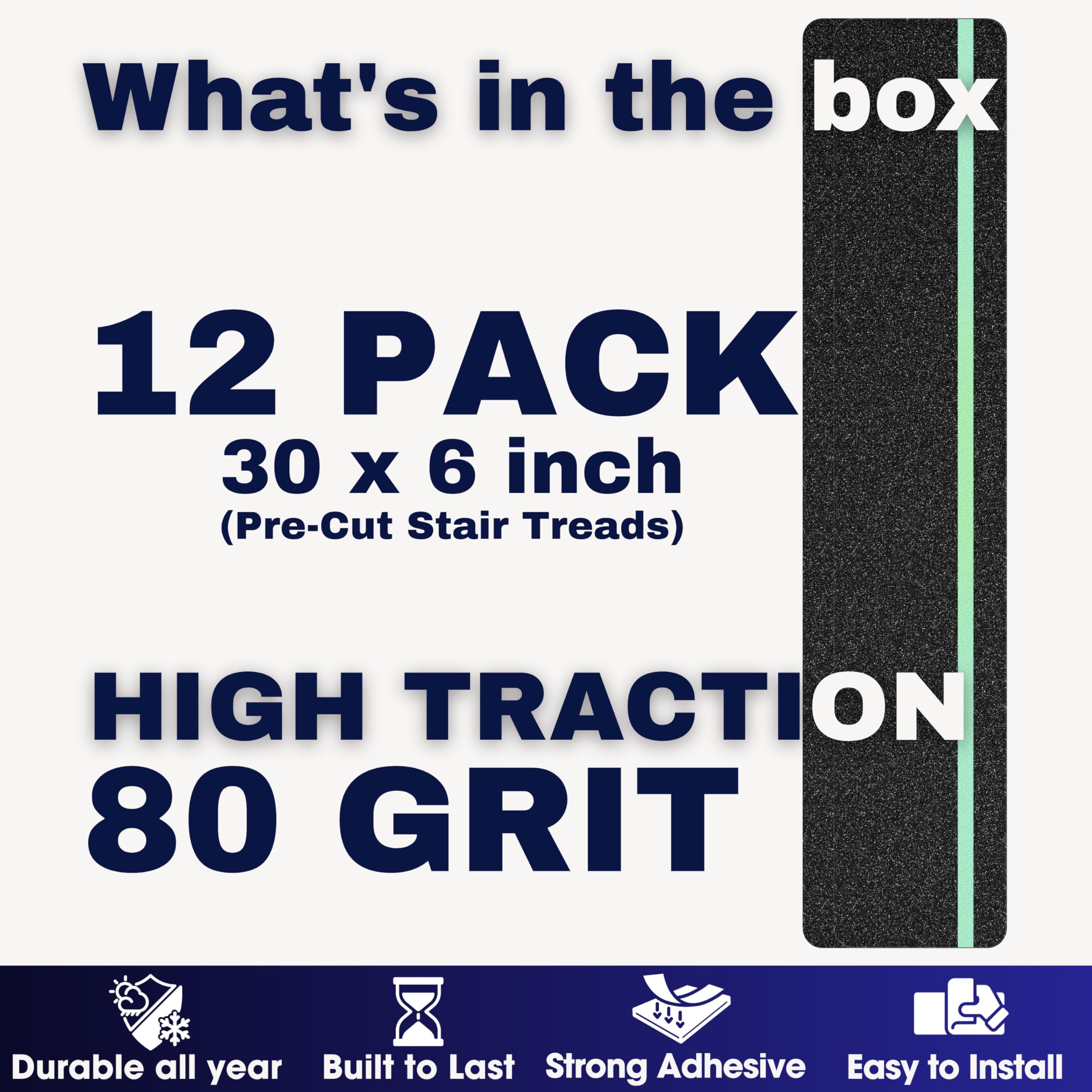 What's in the box

12 PACK
30 x 6 inch
(Pre-Cut Stair Treads)

HIGH TRACTION
80 GRIT

Durable all year
Built to Last
Strong Adhesive
Easy to Install